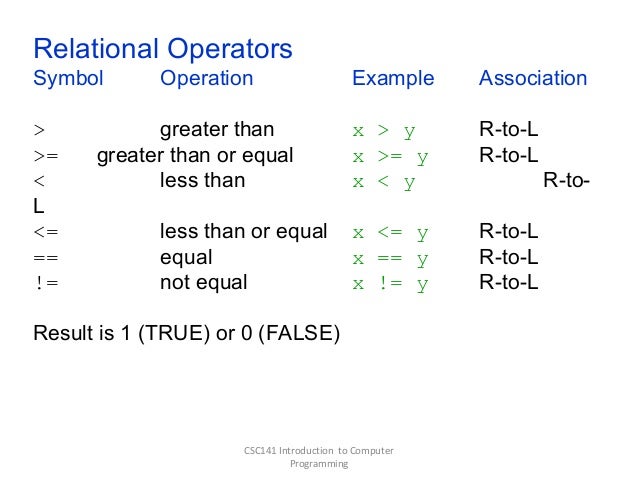 Relational Operators

| Symbol | Operation | Example | Association |
|---|---|---|---|
| > | greater than | x > y | R-to-L |
| >= | greater than or equal | x >= y | R-to-L |
| < | less than | x < y | R-to-L |
| <= | less than or equal | x <= y | R-to-L |
| == | equal | x == y | R-to-L |
| != | not equal | x != y | R-to-L |

Result is 1 (TRUE) or 0 (FALSE)

CSC141 Introduction to Computer Programming